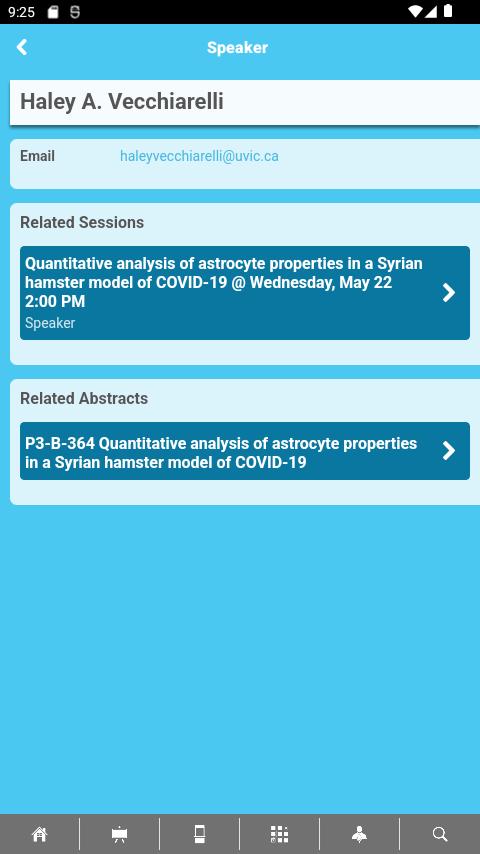 9:25

Speaker

Haley A. Vecchiarelli

Email haleyvecchiarelli@uvic.ca

Related Sessions

Quantitative analysis of astrocyte properties in a Syrian hamster model of COVID-19 @ Wednesday, May 22 2:00 PM
Speaker

Related Abstracts

P3-B-364 Quantitative analysis of astrocyte properties in a Syrian hamster model of COVID-19